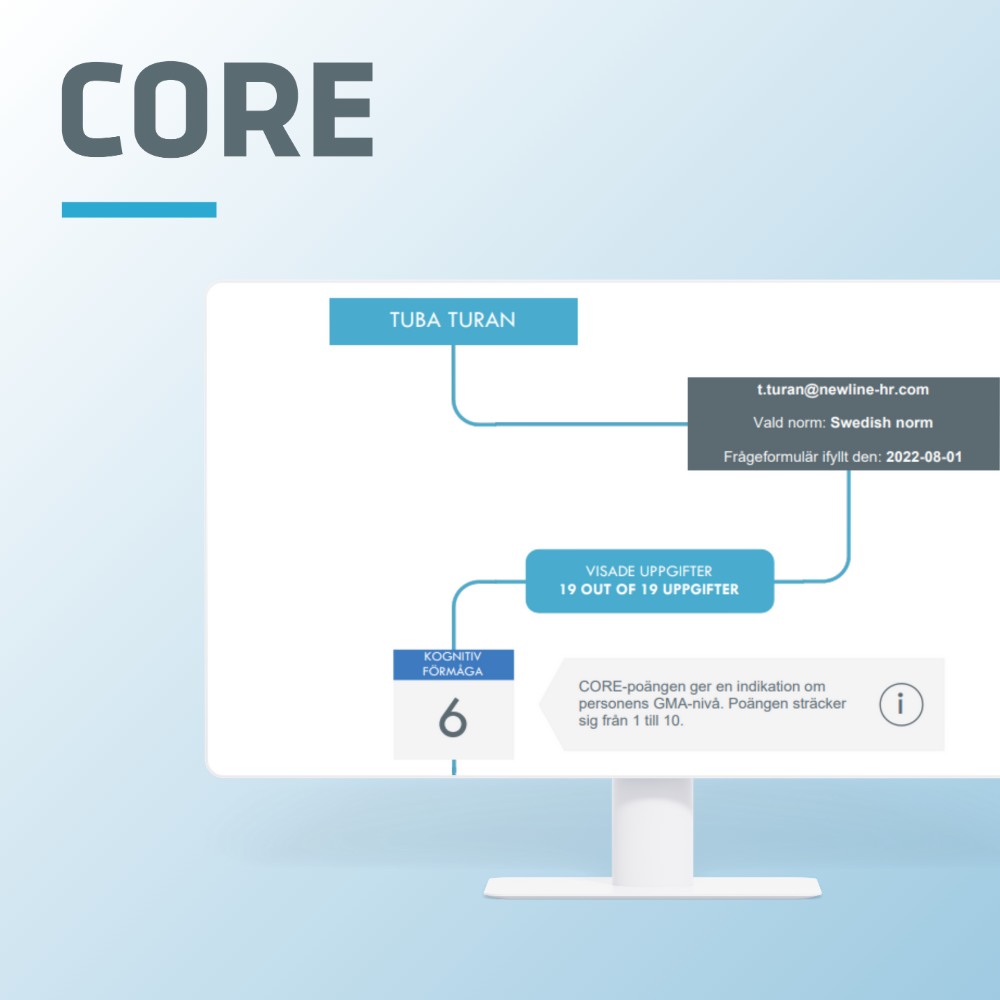 CORE

TUBA TURAN

t.turan@newline-hr.com

Vald norm: Swedish norm

Frågeformulär ifyllt den: 2022-08-01

VISADE UPPGIFTER
19 OUT OF 19 UPPGIFTER

KOGNITIV FÖRMÅGA
6

CORE-poängen ger en indikation om personens GMA-nivå. Poängen sträcker sig från 1 till 10.

i